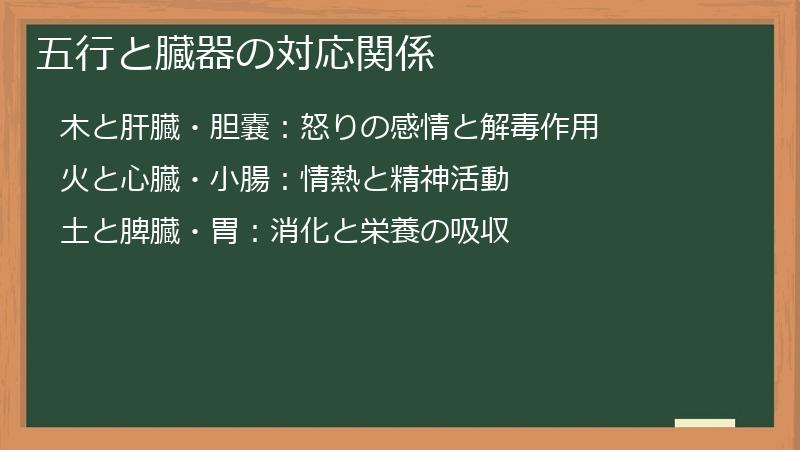 五行と臓器の対応関係

木と肝臓・胆嚢：怒りの感情と解毒作用

火と心臓・小腸：情熱と精神活動

土と脾臓・胃：消化と栄養の吸収